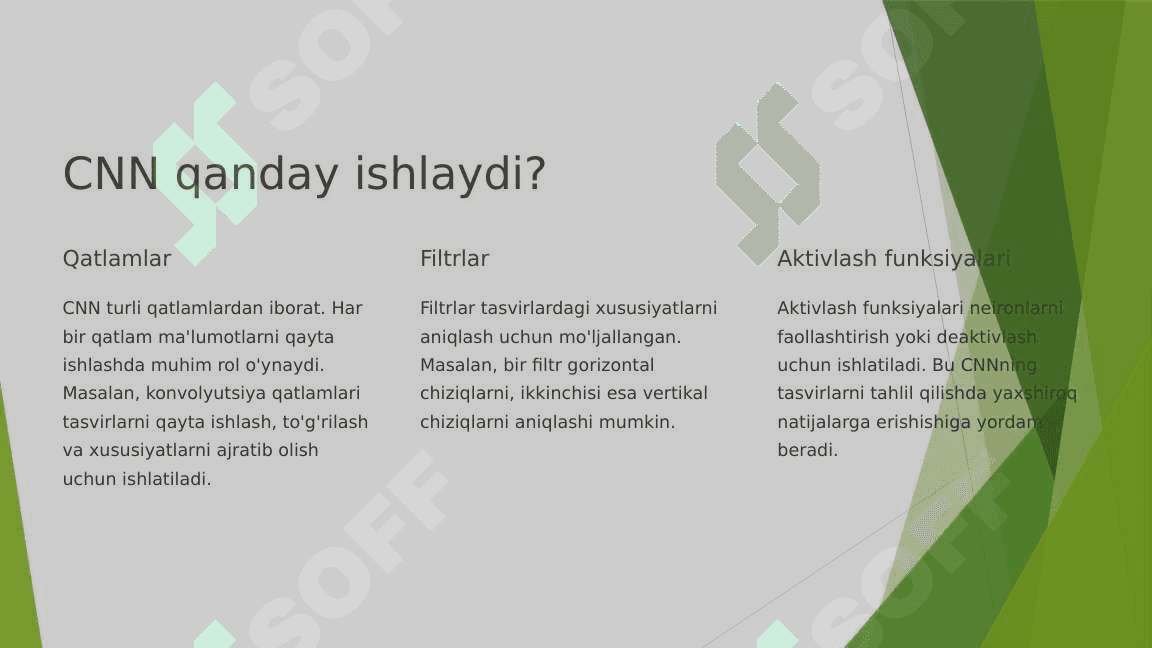 CNN qanday ishlaydi?

Qatlamlar

CNN turli qatlamlardan iborat. Har bir qatlam ma'lumotlarni qayta ishlashda muhim rol o'ynaydi. Masalan, konvolyutsiya qatlamlari tasvirlarni qayta ishlash, to'g'rilash va xususiyatlarni ajratib olish uchun ishlatiladi.

Filtrlar

Filtrlar tasvirlardagi xususiyatlarni aniqlash uchun mo'ljallangan. Masalan, bir filtr gorizontal chiziqlarni, ikkinchisi esa vertikal chiziqlarni aniqlashi mumkin.

Aktivlash funksiyalari

Aktivlash funksiyalari neironlarni faollashtirish yoki deaktivlash uchun ishlatiladi. Bu CNNning tasvirlarni tahlil qilishda yaxshiroq natijalarga erishishiga yordam beradi.

SOFF SOFF SOFF SOFF